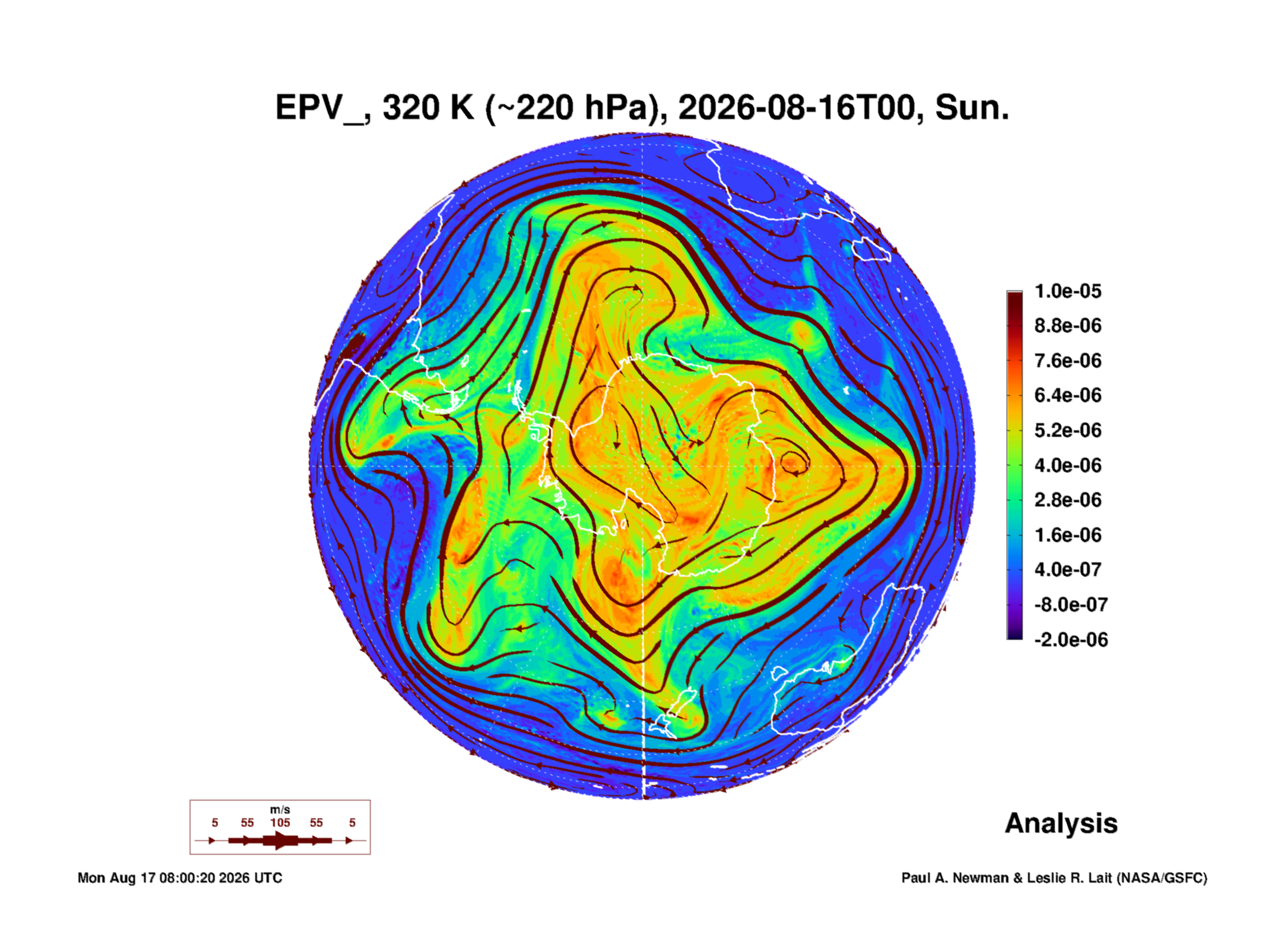 EPV_, 320 K (~220 hPa), 2026-08-16T00, Sun.

1.0e-05
8.8e-06
7.6e-06
6.4e-06
5.2e-06
4.0e-06
2.8e-06
1.6e-06
4.0e-07
-8.0e-07
-2.0e-06

m/s
5 55 105 55 5

Analysis

Mon Aug 17 08:00:20 2026 UTC

Paul A. Newman & Leslie R. Lait (NASA/GSFC)